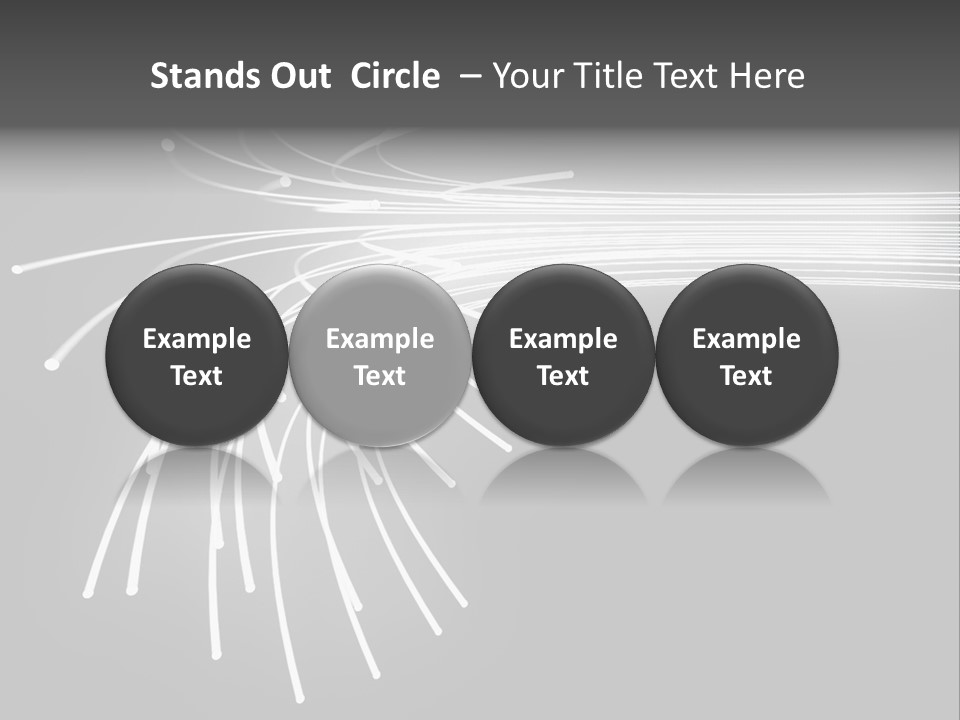 Stands Out Circle – Your Title Text Here

Example Text

Example Text

Example Text

Example Text